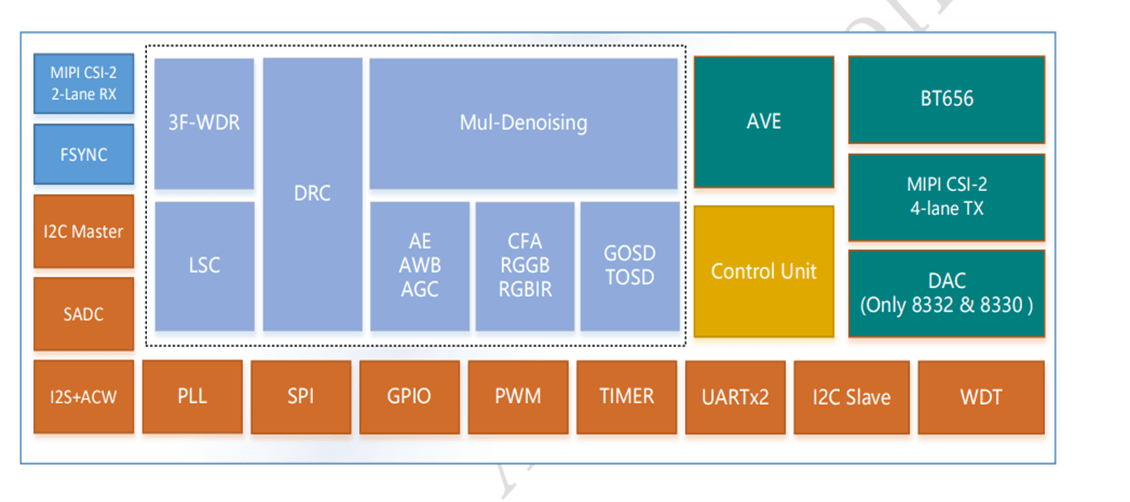 MIPI CSI-2
2-Lane RX

FSYNC

I2C Master

SADC

3F-WDR

LSC

DRC

Mul-Denoising

AE
AWB
AGC

CFA
RGGB
RGBIR

GOSD
TOSD

AVE

Control Unit

BT656

MIPI CSI-2
4-lane TX

DAC
(Only 8332 & 8330 )

I2S+ACW

PLL

SPI

GPIO

PWM

TIMER

UARTx2

I2C Slave

WDT